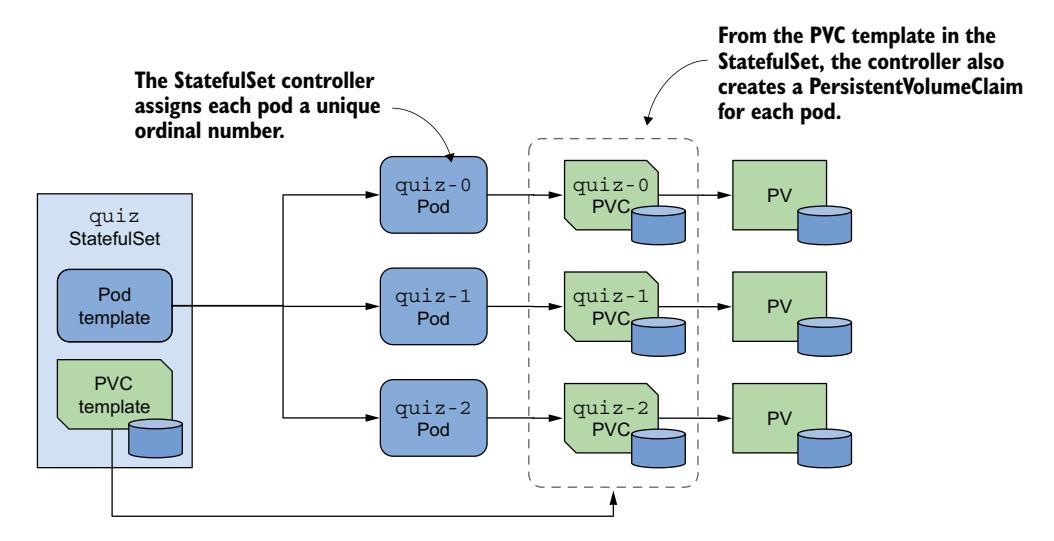 The StatefulSet controller assigns each pod a unique ordinal number.

From the PVC template in the StatefulSet, the controller also creates a PersistentVolumeClaim for each pod.

quiz
StatefulSet

Pod
template

PVC
template

quiz-0
Pod

quiz-1
Pod

quiz-2
Pod

quiz-0
PVC

quiz-1
PVC

quiz-2
PVC

PV

PV

PV